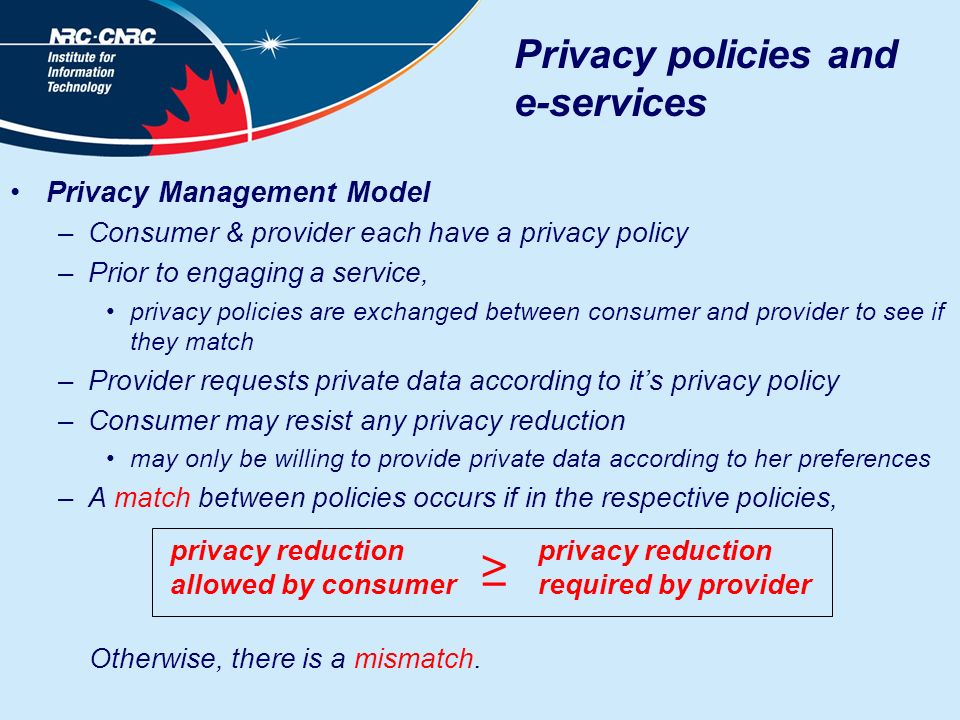 NRC·CNRC
Institute for Information Technology

Privacy policies and e-services

• Privacy Management Model
– Consumer & provider each have a privacy policy
– Prior to engaging a service,
• privacy policies are exchanged between consumer and provider to see if they match
– Provider requests private data according to it's privacy policy
– Consumer may resist any privacy reduction
• may only be willing to provide private data according to her preferences
– A match between policies occurs if in the respective policies,

privacy reduction allowed by consumer $\geq$ privacy reduction required by provider

Otherwise, there is a mismatch.